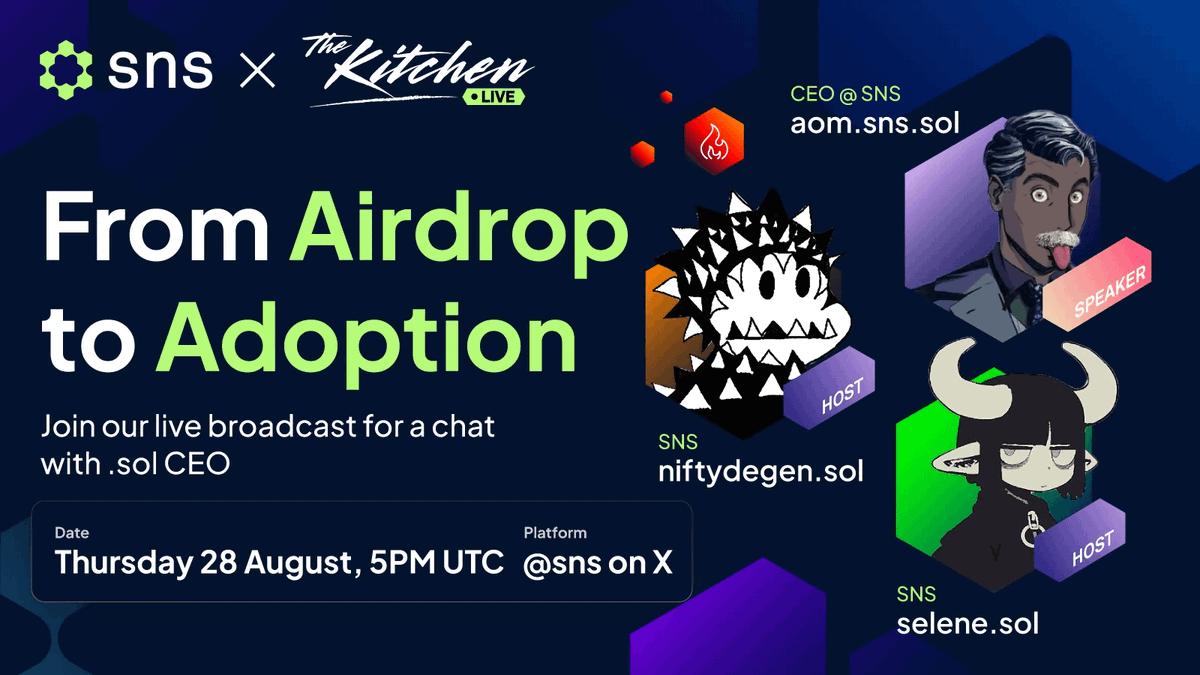 sns × The Kitchen LIVE

From Airdrop to Adoption

Join our live broadcast for a chat with .sol CEO

Date
Thursday 28 August, 5PM UTC

Platform
@sns on X

CEO @ SNS
aom.sns.sol
SPEAKER

HOST
SNS
niftydegen.sol

HOST
SNS
selene.sol